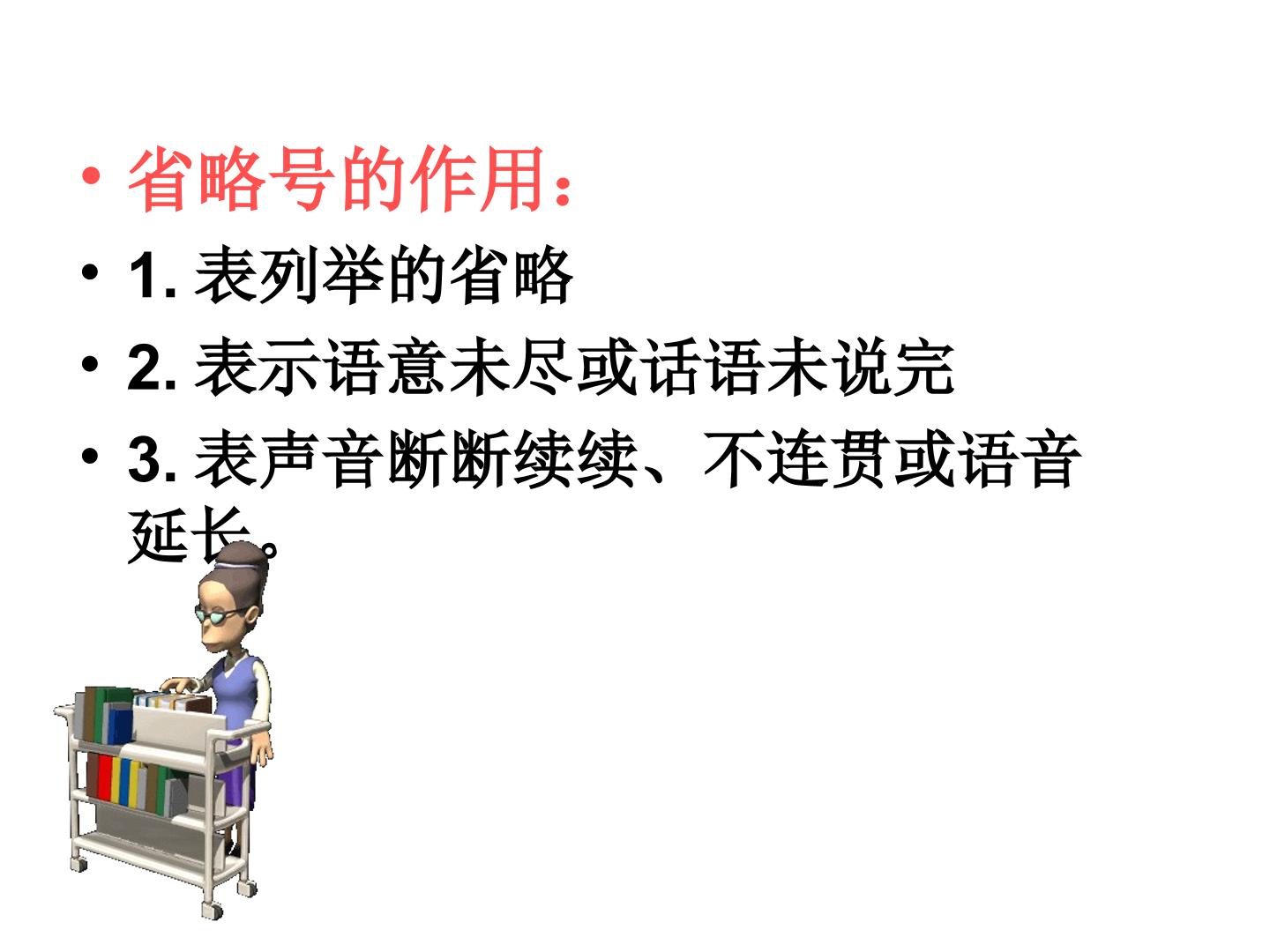 • 省略号的作用：

• 1. 表列举的省略

• 2. 表示语意未尽或话语未说完

• 3. 表声音断断续续、不连贯或语音延长。